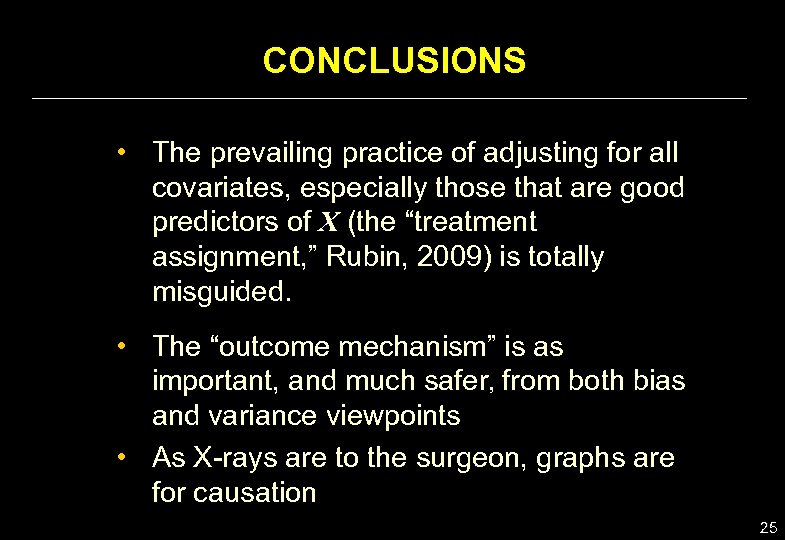 CONCLUSIONS

• The prevailing practice of adjusting for all covariates, especially those that are good predictors of $X$ (the “treatment assignment,” Rubin, 2009) is totally misguided.

• The “outcome mechanism” is as important, and much safer, from both bias and variance viewpoints

• As X-rays are to the surgeon, graphs are for causation

25